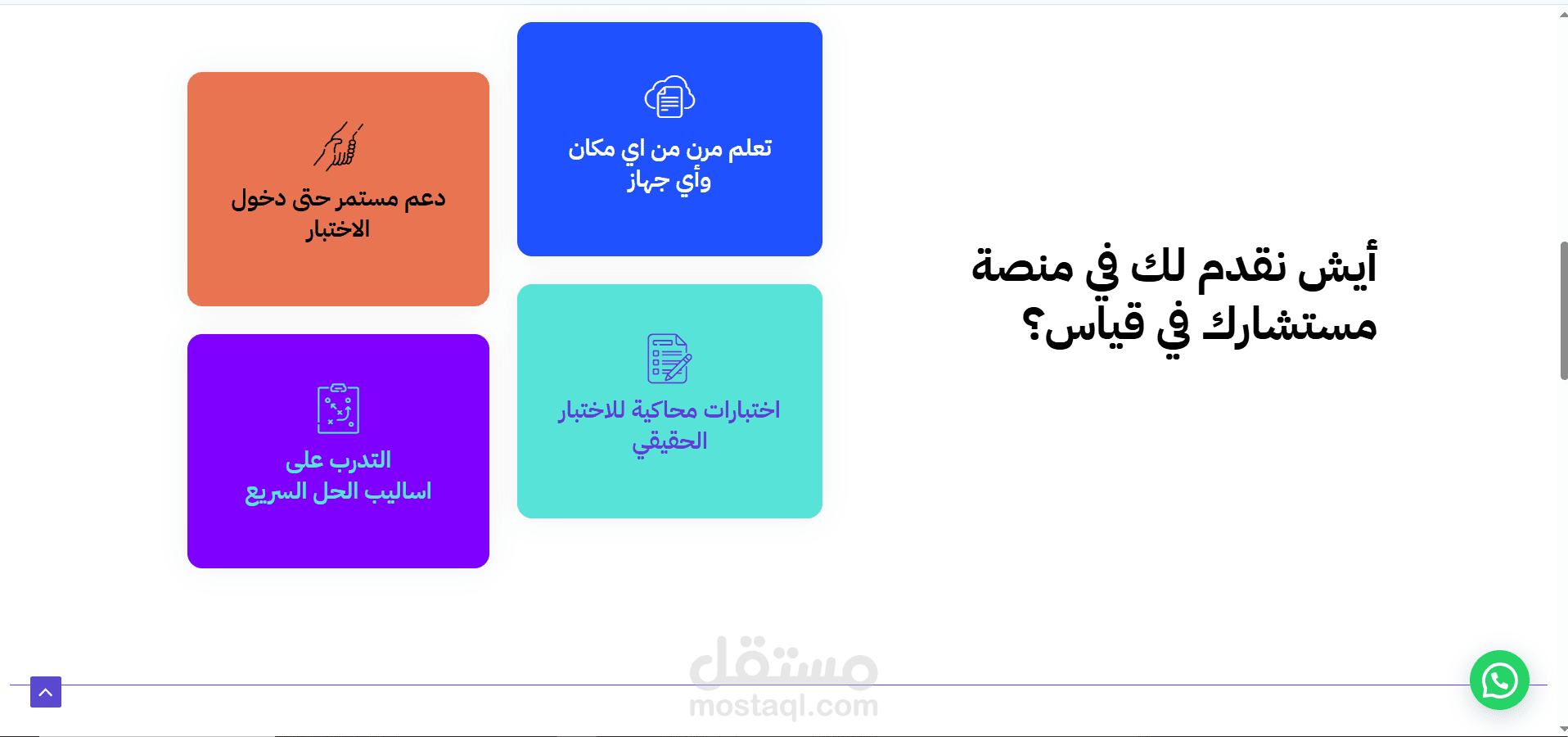 أيش نقدم لك في منصة مستشارك في قياس؟

تعلم مرن من اي مكان وأي جهاز

دعم مستمر حتى دخول الاختبار

اختبارات محاكية للاختبار الحقيقي

التدرب على اساليب الحل السريع

مستقل
mostaql.com